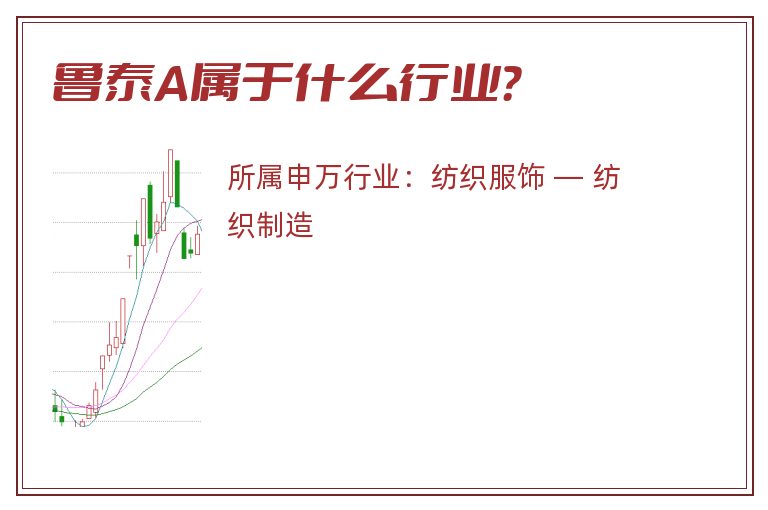 鲁泰A属于什么行业?

所属申万行业：纺织服饰 — 纺织制造